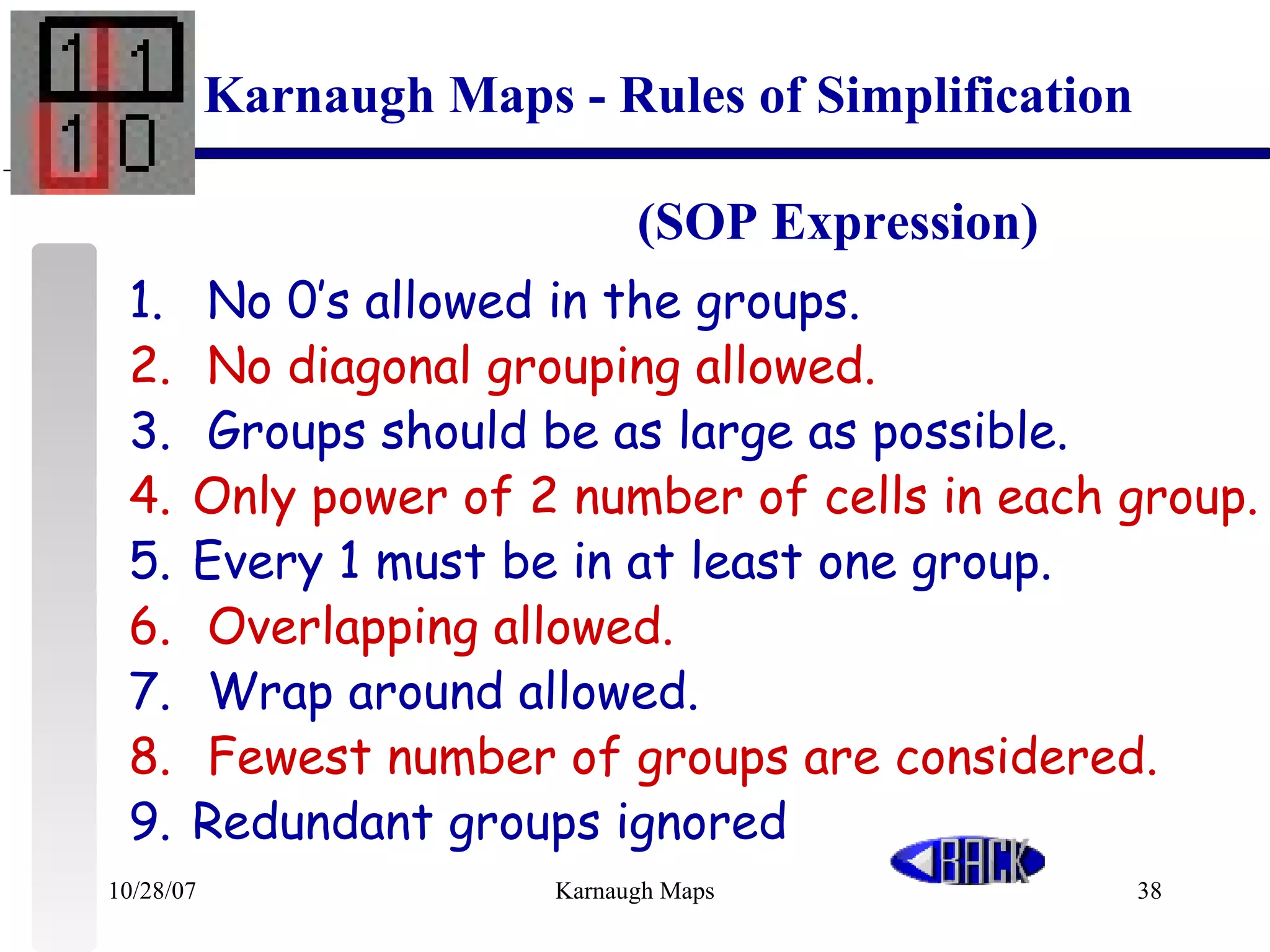 1 1
1 0

Karnaugh Maps - Rules of Simplification

(SOP Expression)

1. No 0's allowed in the groups.
2. No diagonal grouping allowed.
3. Groups should be as large as possible.
4. Only power of 2 number of cells in each group.
5. Every 1 must be in at least one group.
6. Overlapping allowed.
7. Wrap around allowed.
8. Fewest number of groups are considered.
9. Redundant groups ignored

BACK

10/28/07 Karnaugh Maps 38